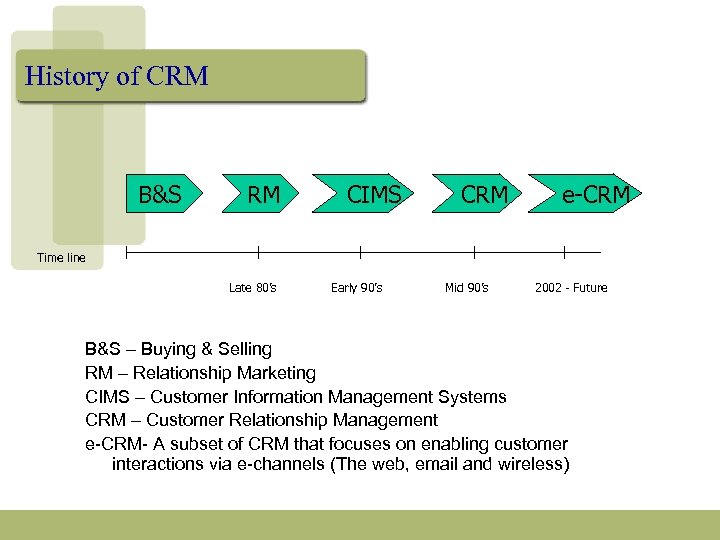 History of CRM

B&S

RM

CIMS

CRM

e-CRM

Time line

Late 80's

Early 90's

Mid 90's

2002 - Future

B&S – Buying & Selling

RM – Relationship Marketing

CIMS – Customer Information Management Systems

CRM – Customer Relationship Management

e-CRM- A subset of CRM that focuses on enabling customer interactions via e-channels (The web, email and wireless)